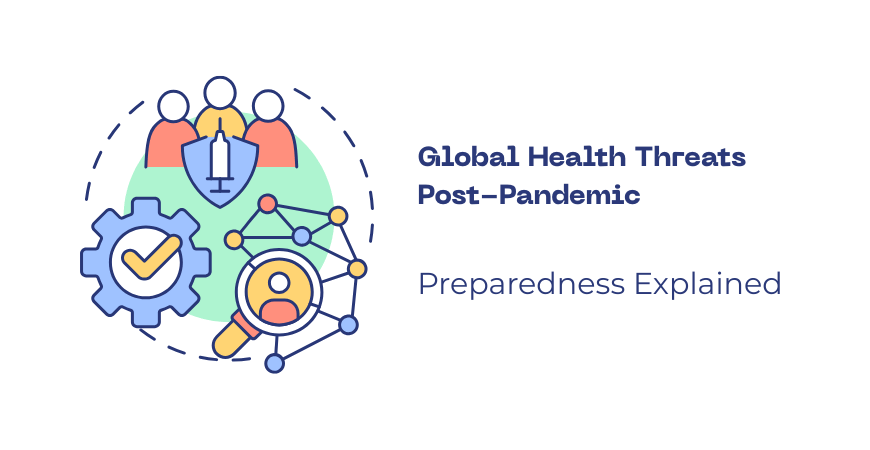 Global Health Threats Post-Pandemic

Preparedness Explained